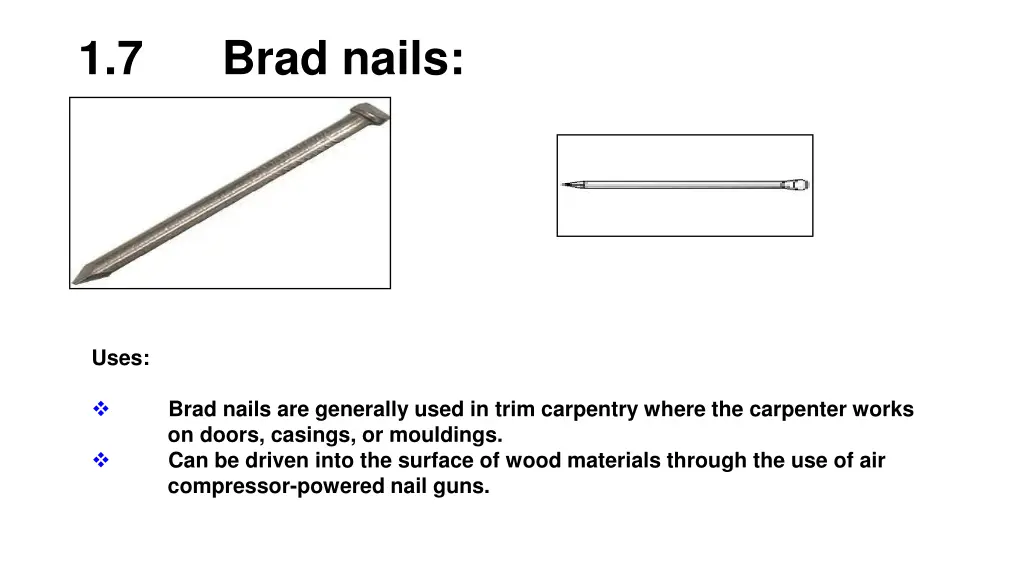 1.7 Brad nails:

Uses:

❖ Brad nails are generally used in trim carpentry where the carpenter works on doors, casings, or mouldings.
❖ Can be driven into the surface of wood materials through the use of air compressor-powered nail guns.